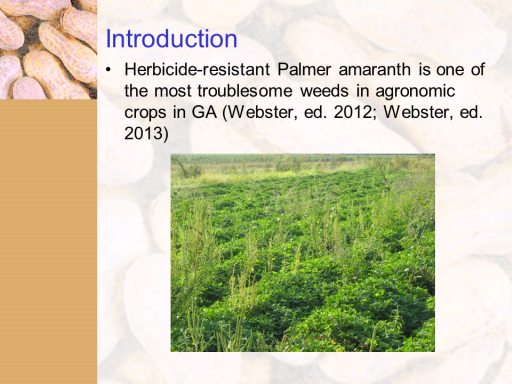 Introduction

• Herbicide-resistant Palmer amaranth is one of the most troublesome weeds in agronomic crops in GA (Webster, ed. 2012; Webster, ed. 2013)